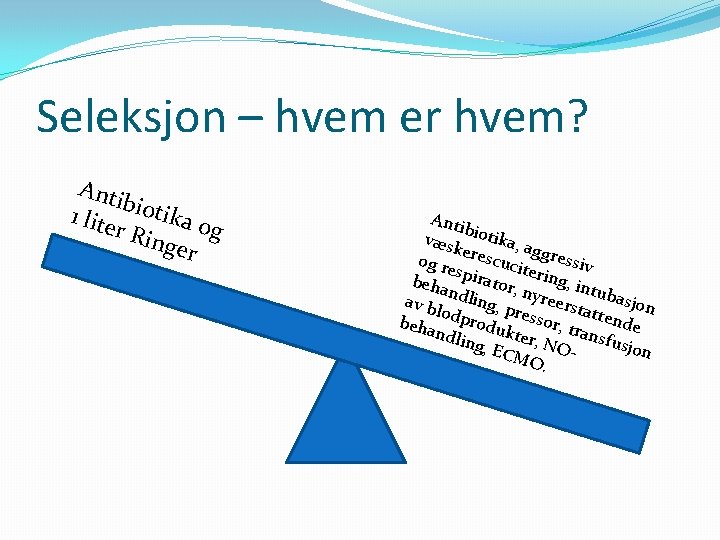 Seleksjon – hvem er hvem?

Antibiotika og 1 liter Ringer

Antibiotika, aggressiv væskerescucitering, intubasjon og respirator, nyreerstattende behandling, pressor, transfusjon av blodprodukter, NO-behandling, ECMO.